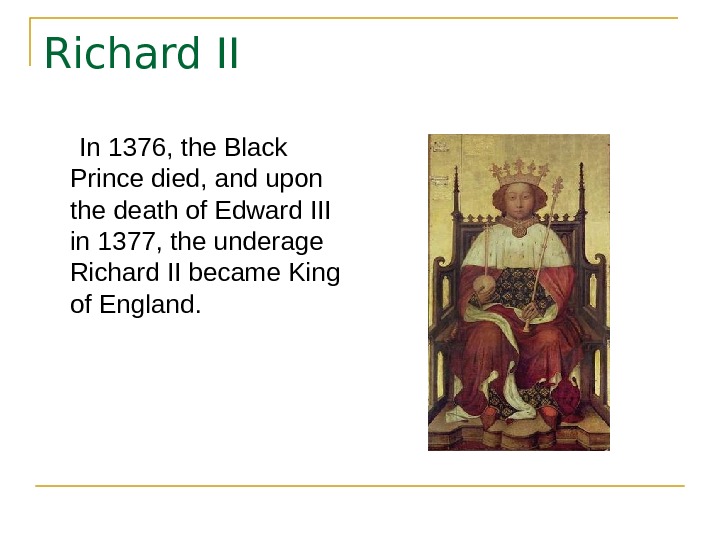 Richard II

In 1376, the Black Prince died, and upon the death of Edward III in 1377, the underage Richard II became King of England.